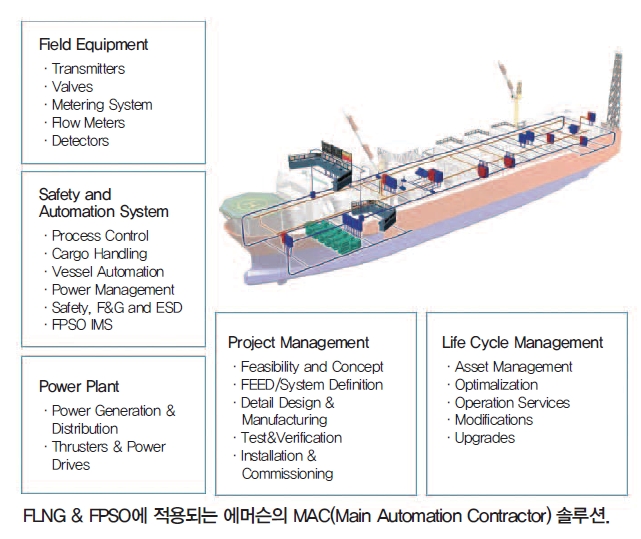 Field Equipment
· Transmitters
· Valves
· Metering System
· Flow Meters
· Detectors

Safety and Automation System
· Process Control
· Cargo Handling
· Vessel Automation
· Power Management
· Safety, F&G and ESD
· FPSO IMS

Power Plant
· Power Generation & Distribution
· Thrusters & Power Drives

Project Management
· Feasibility and Concept
· FEED/System Definition
· Detail Design & Manufacturing
· Test&Verification
· Installation & Commissioning

Life Cycle Management
· Asset Management
· Optimalization
· Operation Services
· Modifications
· Upgrades

FLNG & FPSO에 적용되는 에머슨의 MAC(Main Automation Contractor) 솔루션.